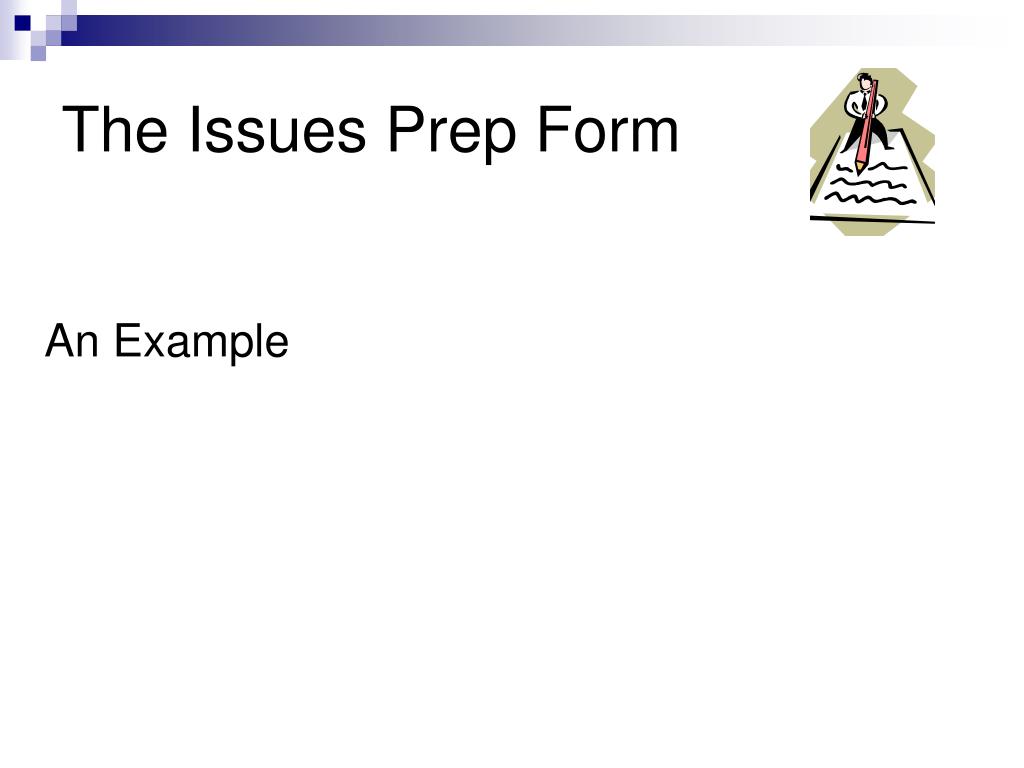 The Issues Prep Form

An Example